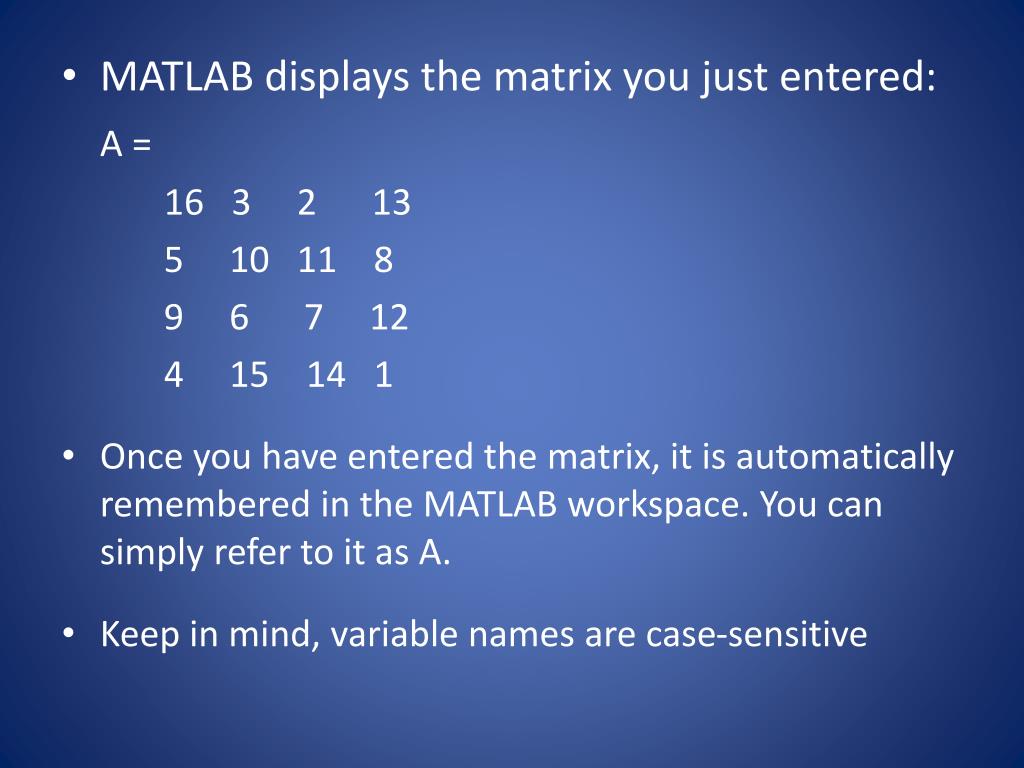 • MATLAB displays the matrix you just entered:

A =

16 3 2 13

5 10 11 8

9 6 7 12

4 15 14 1

• Once you have entered the matrix, it is automatically remembered in the MATLAB workspace. You can simply refer to it as A.

• Keep in mind, variable names are case-sensitive